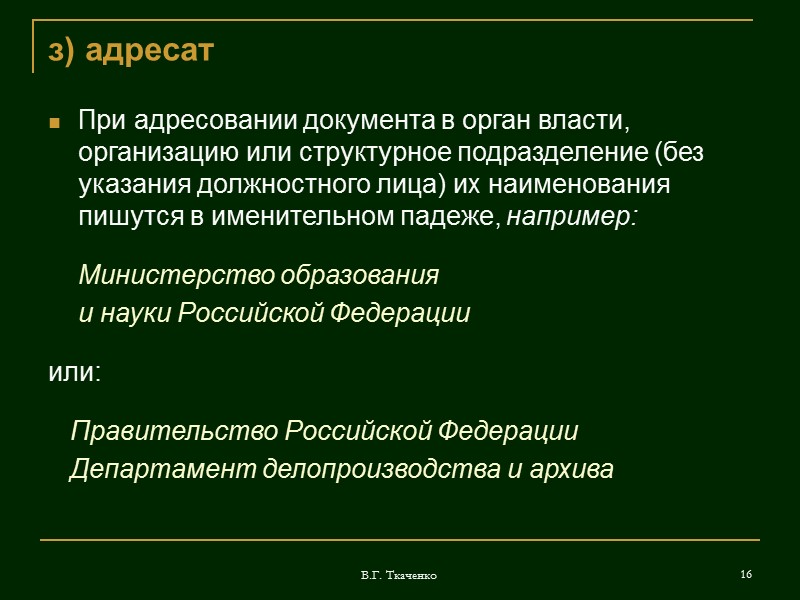 з) адресат

При адресовании документа в орган власти, организацию или структурное подразделение (без указания должностного лица) их наименования пишутся в именительном падеже, например:

Министерство образования
и науки Российской Федерации

или:

Правительство Российской Федерации
Департамент делопроизводства и архива

В.Г. Ткаченко

16